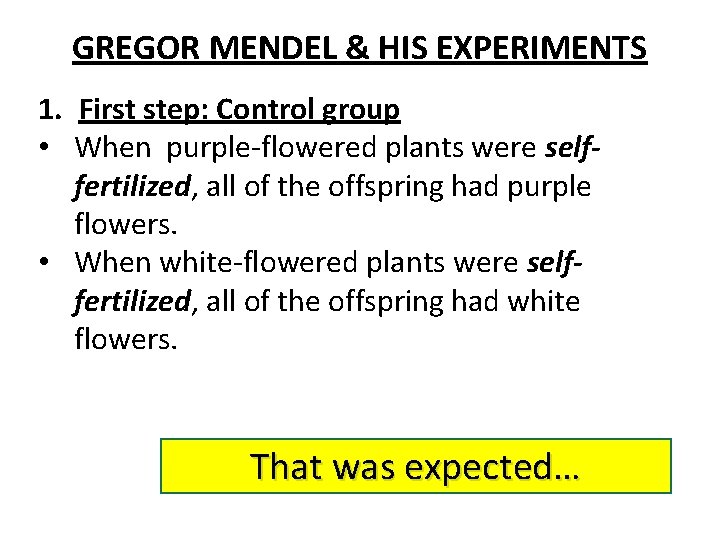 GREGOR MENDEL & HIS EXPERIMENTS

1. First step: Control group

• When purple-flowered plants were self-fertilized, all of the offspring had purple flowers.
• When white-flowered plants were self-fertilized, all of the offspring had white flowers.

That was expected…